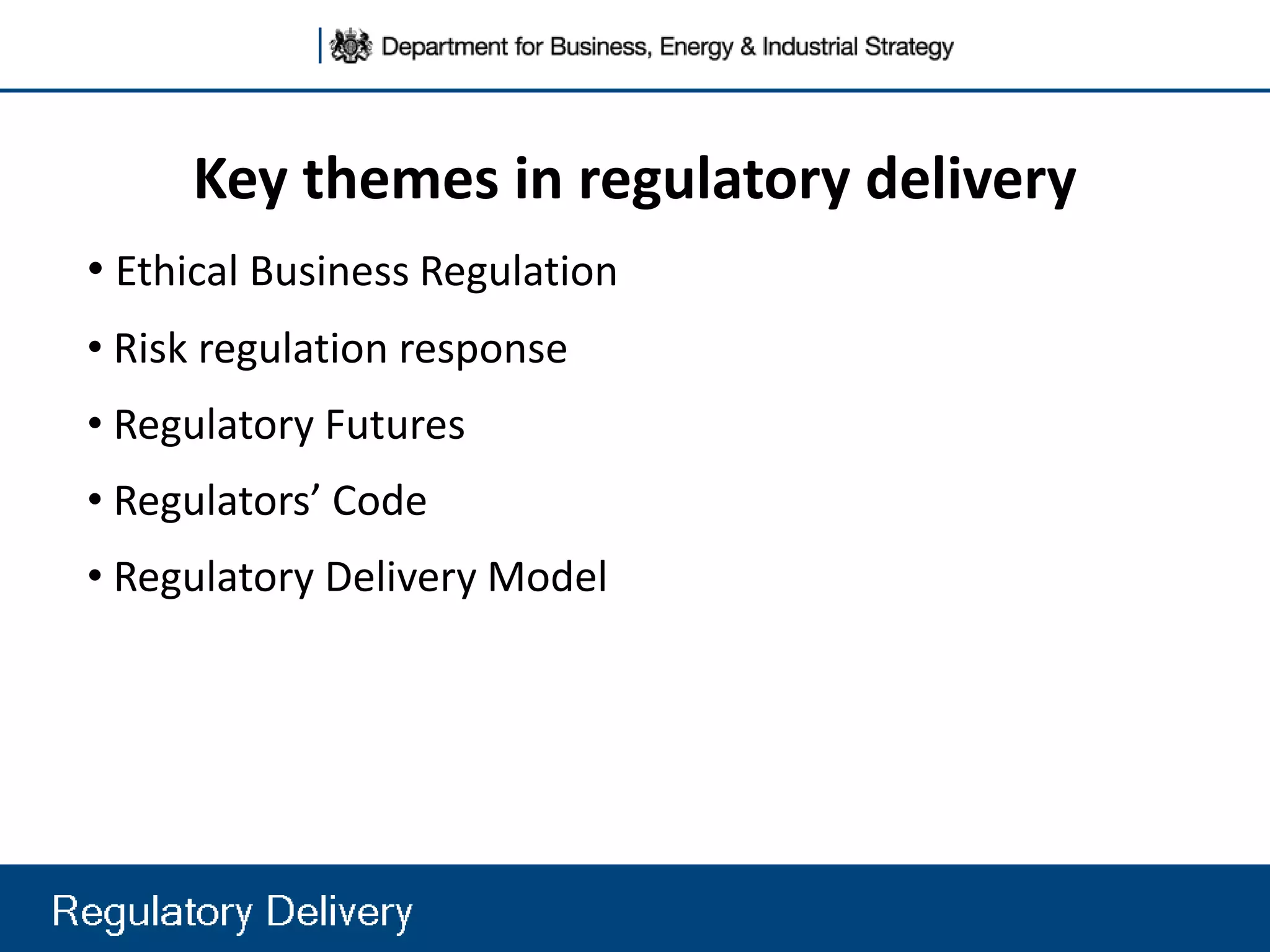 Department for Business, Energy & Industrial Strategy

Key themes in regulatory delivery

• Ethical Business Regulation
• Risk regulation response
• Regulatory Futures
• Regulators’ Code
• Regulatory Delivery Model

Regulatory Delivery